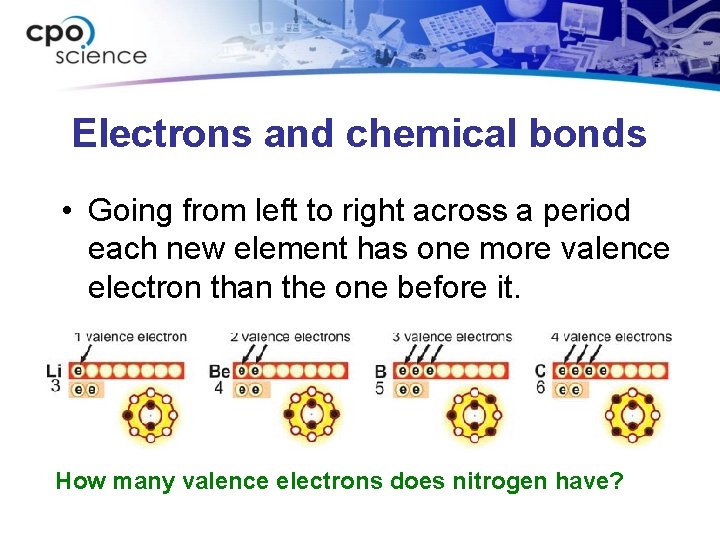 cpo science

Electrons and chemical bonds

• Going from left to right across a period each new element has one more valence electron than the one before it.

1 valence electron
Li
3
e
e e

2 valence electrons
Be
4
e e
e e

3 valence electrons
B
5
e e e
e e

4 valence electrons
C
6
e e e e
e e

How many valence electrons does nitrogen have?